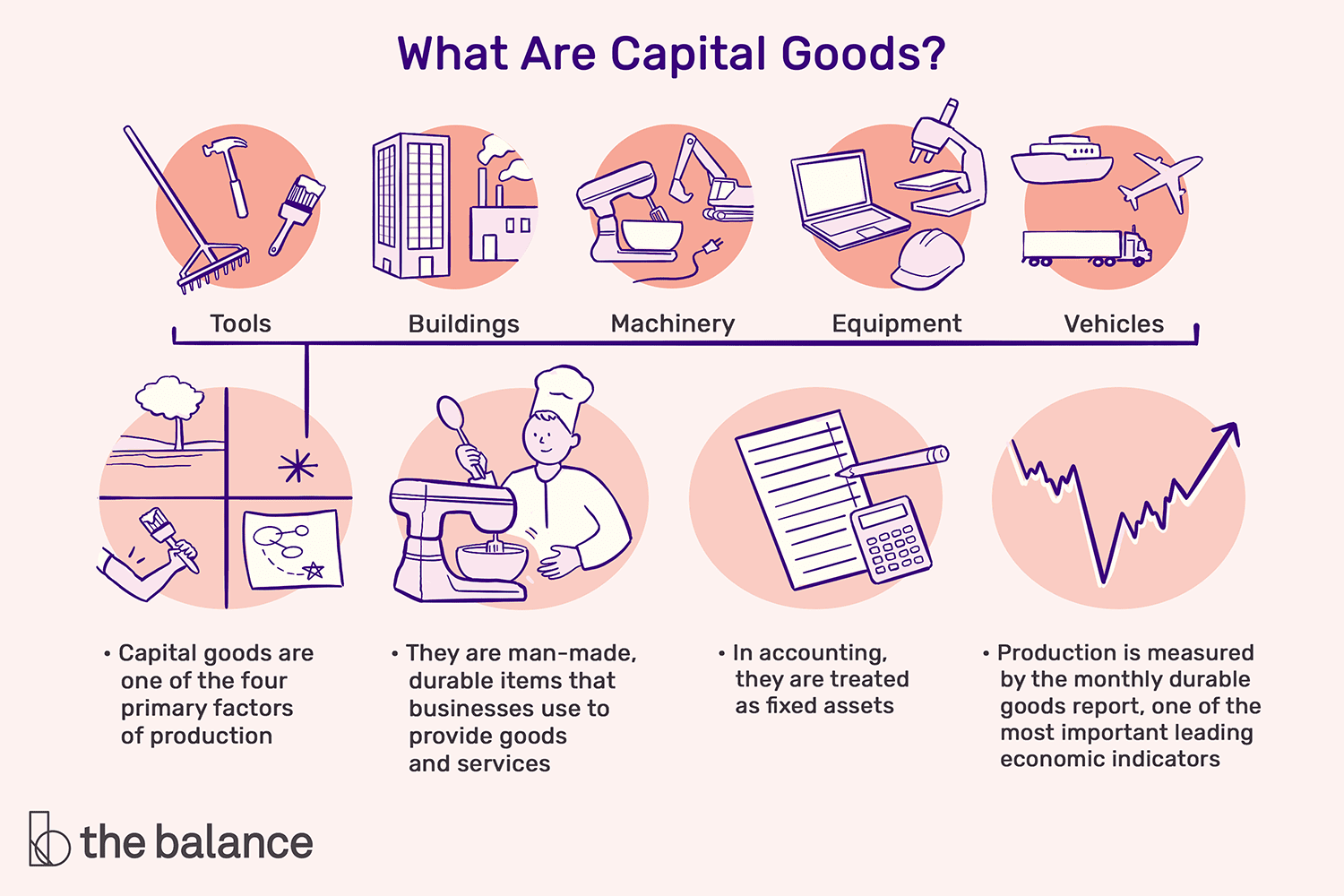 What Are Capital Goods?

Tools

Buildings

Machinery

Equipment

Vehicles

• Capital goods are one of the four primary factors of production

• They are man-made, durable items that businesses use to provide goods and services

• In accounting, they are treated as fixed assets

• Production is measured by the monthly durable goods report, one of the most important leading economic indicators

the balance